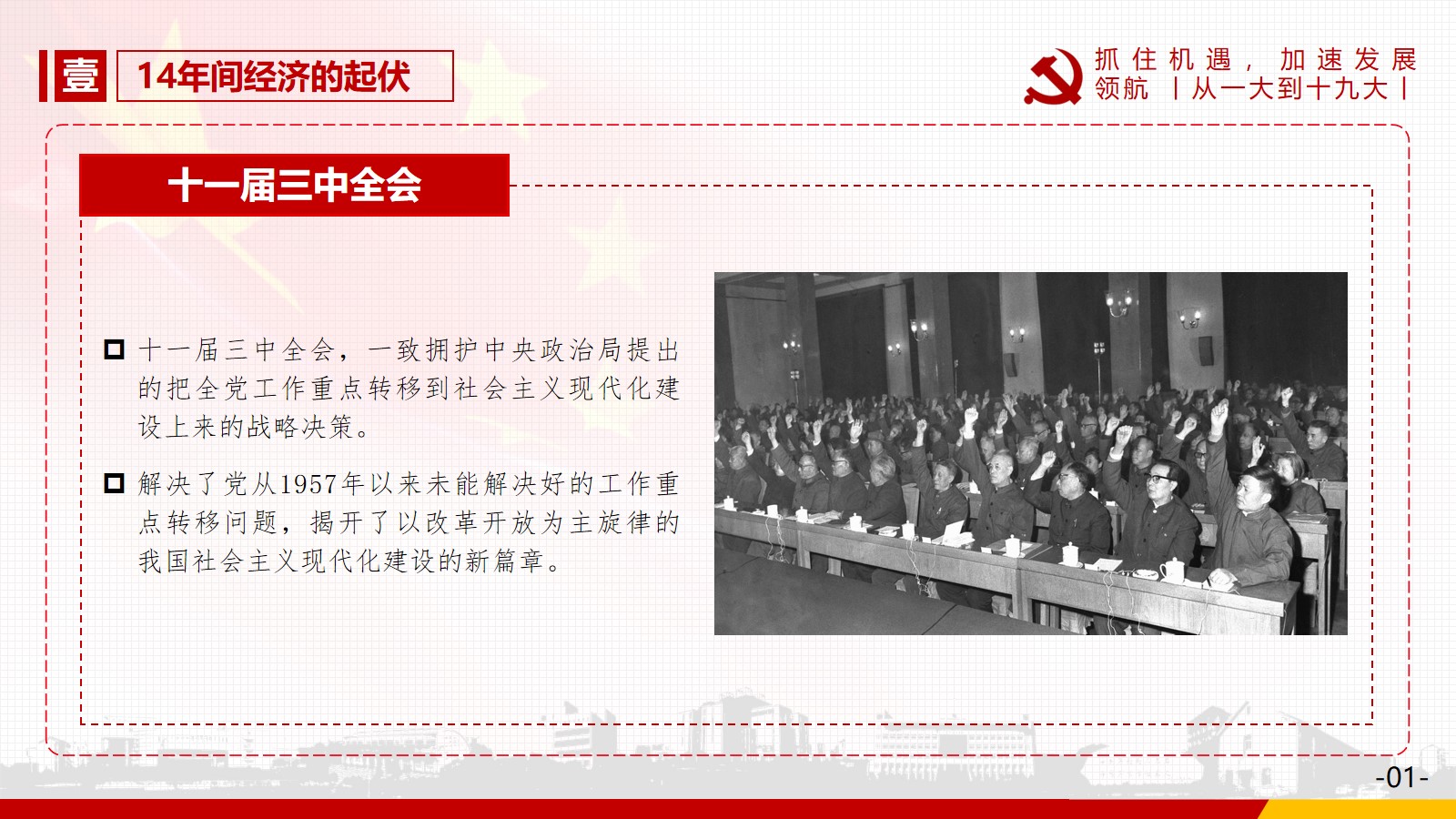 壹 14年间经济的起伏

抓住机遇，加速发展
领航 丨从一大到十九大丨

十一届三中全会

十一届三中全会，一致拥护中央政治局提出的把全党工作重点转移到社会主义现代化建设上来的战略决策。

解决了党从1957年以来未能解决好的工作重点转移问题，揭开了以改革开放为主旋律的我国社会主义现代化建设的新篇章。

-01-